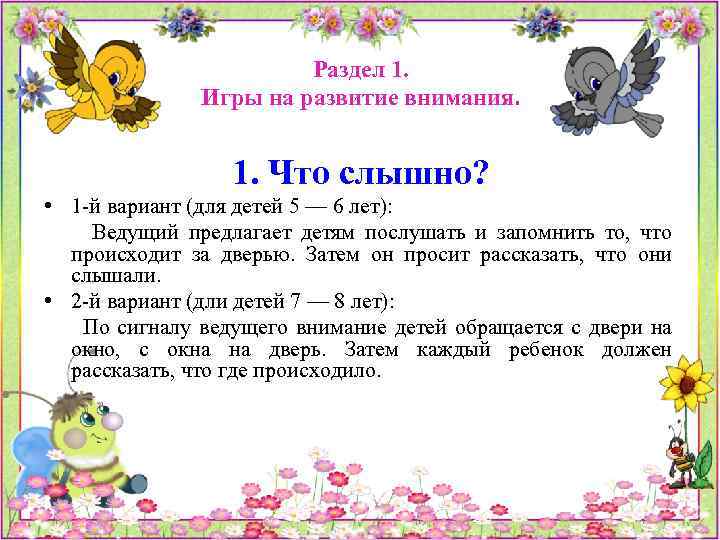 Раздел 1.
Игры на развитие внимания.

1. Что слышно?

• 1-й вариант (для детей 5 — 6 лет):

Ведущий предлагает детям послушать и запомнить то, что происходит за дверью. Затем он просит рассказать, что они слышали.

• 2-й вариант (дли детей 7 — 8 лет):

По сигналу ведущего внимание детей обращается с двери на окно, с окна на дверь. Затем каждый ребенок должен рассказать, что где происходило.